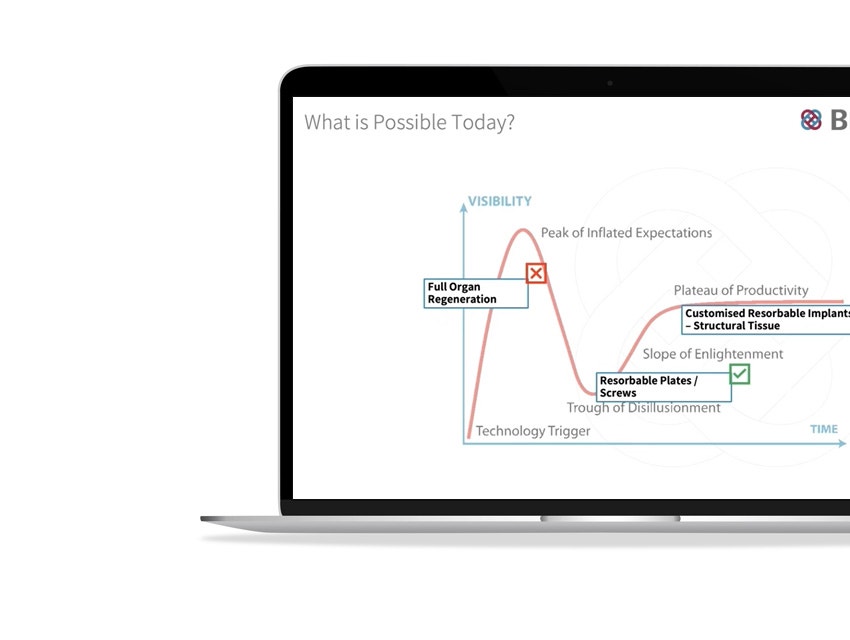 What is Possible Today?

B

VISIBILITY

Peak of Inflated Expectations

Full Organ Regeneration

Plateau of Productivity

Customised Resorbable Implants – Structural Tissue

Slope of Enlightenment

Resorbable Plates / Screws

Trough of Disillusionment

Technology Trigger

TIME